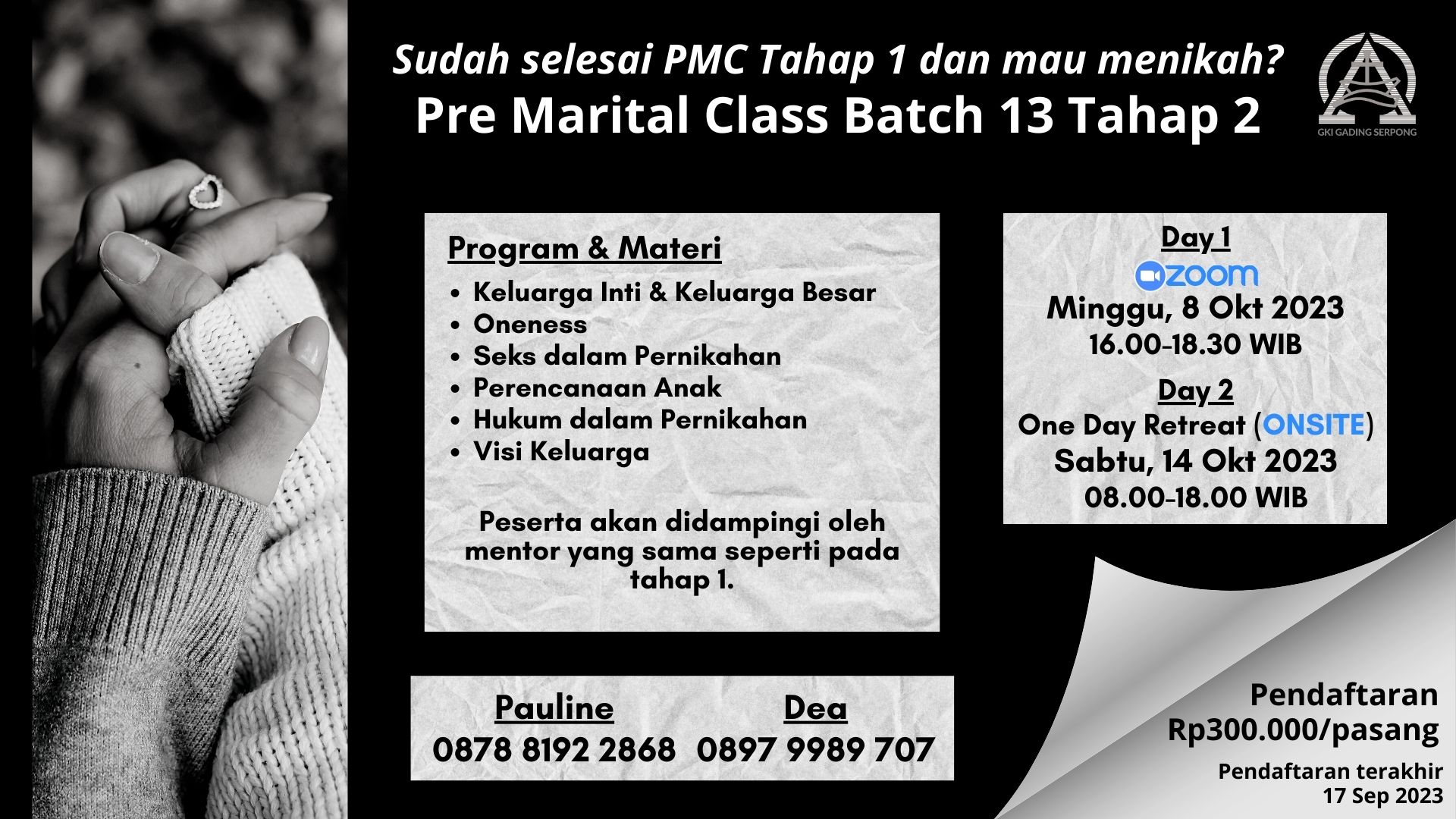 Sudah selesai PMC Tahap 1 dan mau menikah?
Pre Marital Class Batch 13 Tahap 2

GKI GADING SERPONG

Program & Materi
- Keluarga Inti & Keluarga Besar
- Oneness
- Seks dalam Pernikahan
- Perencanaan Anak
- Hukum dalam Pernikahan
- Visi Keluarga

Peserta akan didampingi oleh mentor yang sama seperti pada tahap 1.

Day 1
zoom
Minggu, 8 Okt 2023
16.00-18.30 WIB

Day 2
One Day Retreat (ONSITE)
Sabtu, 14 Okt 2023
08.00-18.00 WIB

Pauline
0878 8192 2868

Dea
0897 9989 707

Pendaftaran
Rp300.000/pasang

Pendaftaran terakhir
17 Sep 2023